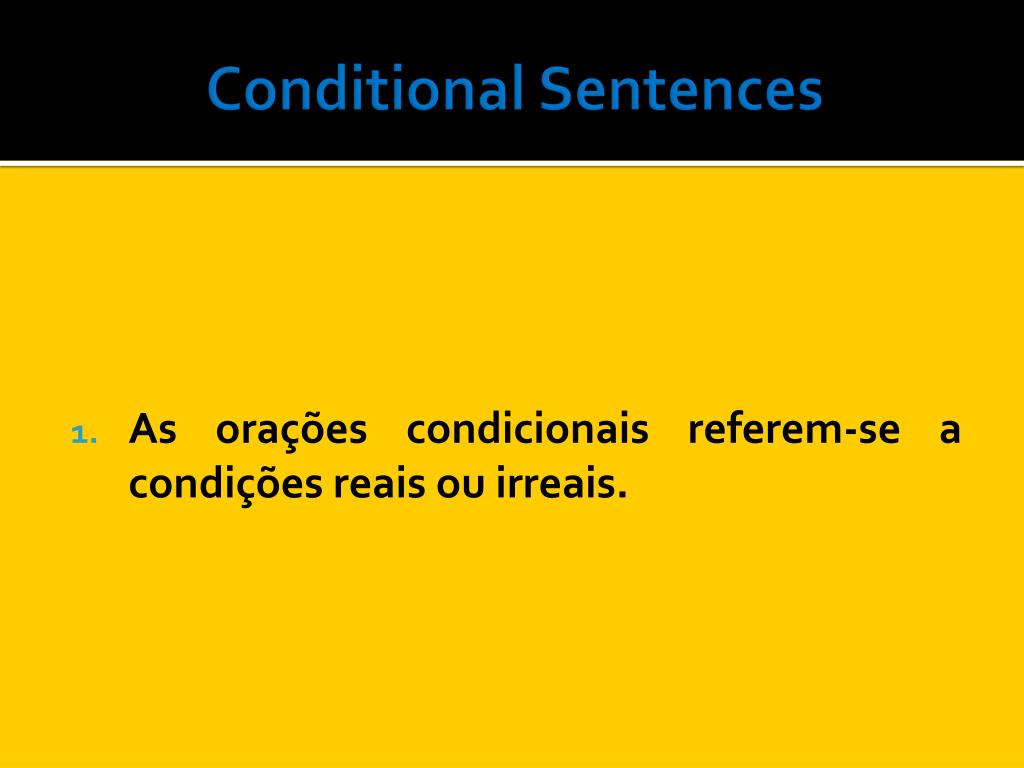 Conditional Sentences

1. As orações condicionais referem-se a condições reais ou irreais.